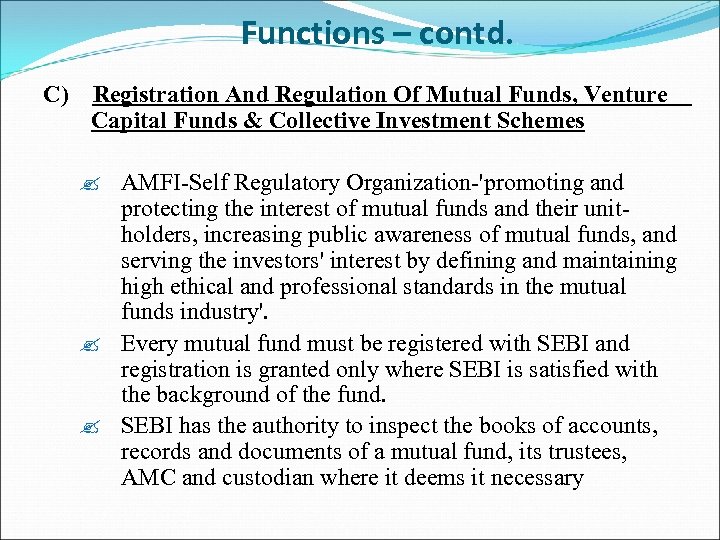 Functions – contd.

C) Registration And Regulation Of Mutual Funds, Venture Capital Funds & Collective Investment Schemes

AMFI-Self Regulatory Organization-'promoting and protecting the interest of mutual funds and their unit-holders, increasing public awareness of mutual funds, and serving the investors' interest by defining and maintaining high ethical and professional standards in the mutual funds industry'.

Every mutual fund must be registered with SEBI and registration is granted only where SEBI is satisfied with the background of the fund.

SEBI has the authority to inspect the books of accounts, records and documents of a mutual fund, its trustees, AMC and custodian where it deems it necessary